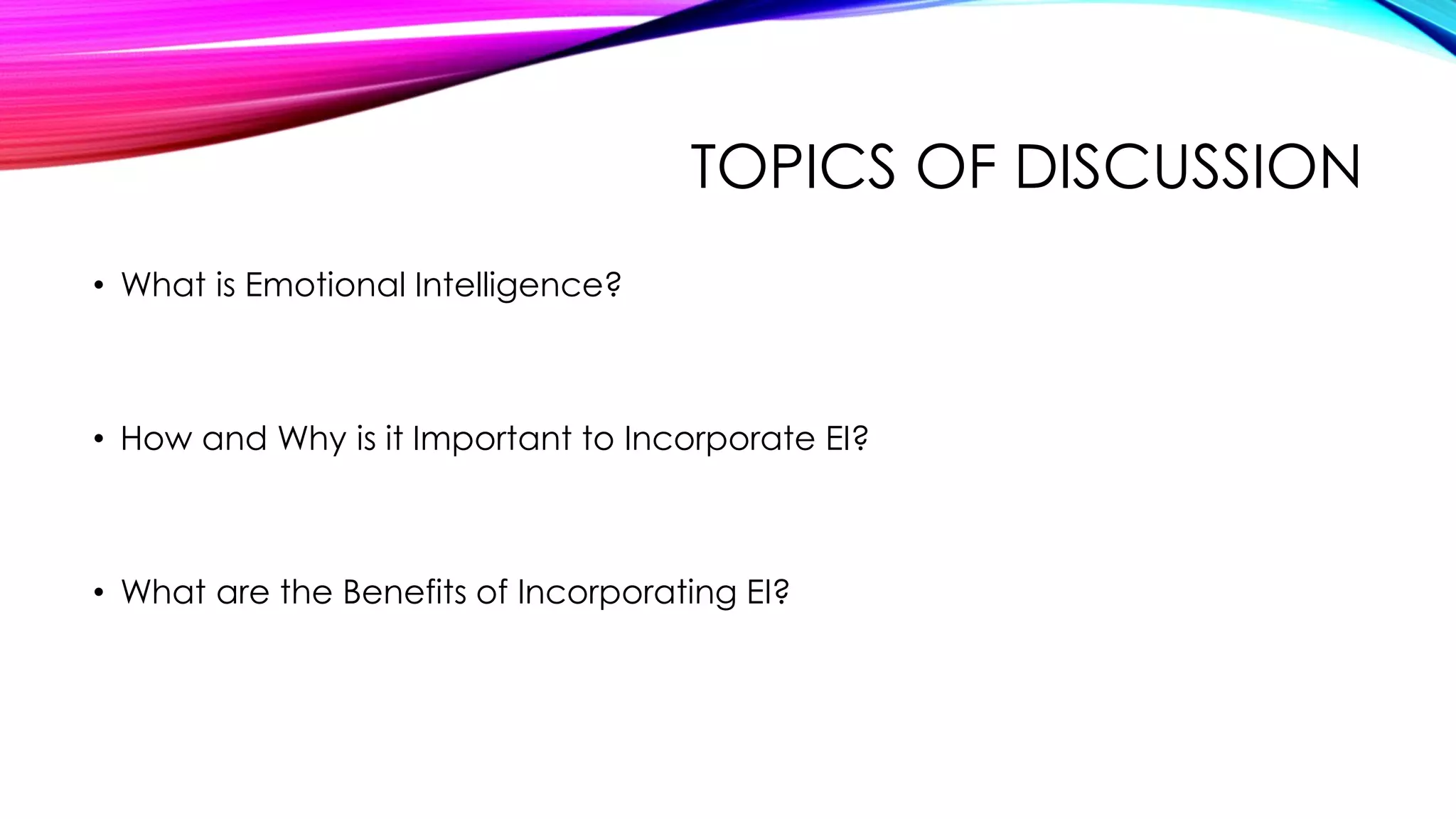 TOPICS OF DISCUSSION

• What is Emotional Intelligence?

• How and Why is it Important to Incorporate EI?

• What are the Benefits of Incorporating EI?